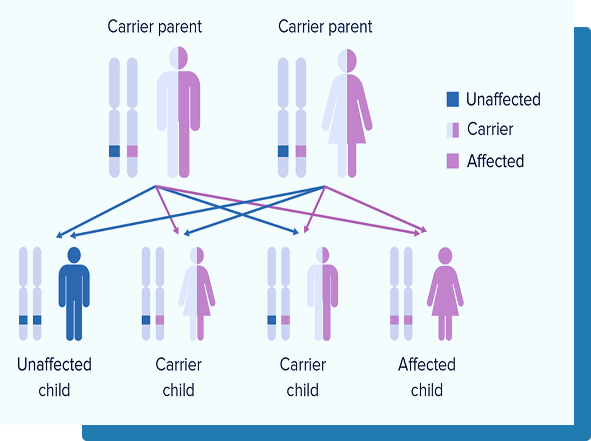 Carrier parent

Carrier parent

Unaffected

Carrier

Affected

Unaffected child

Carrier child

Carrier child

Affected child